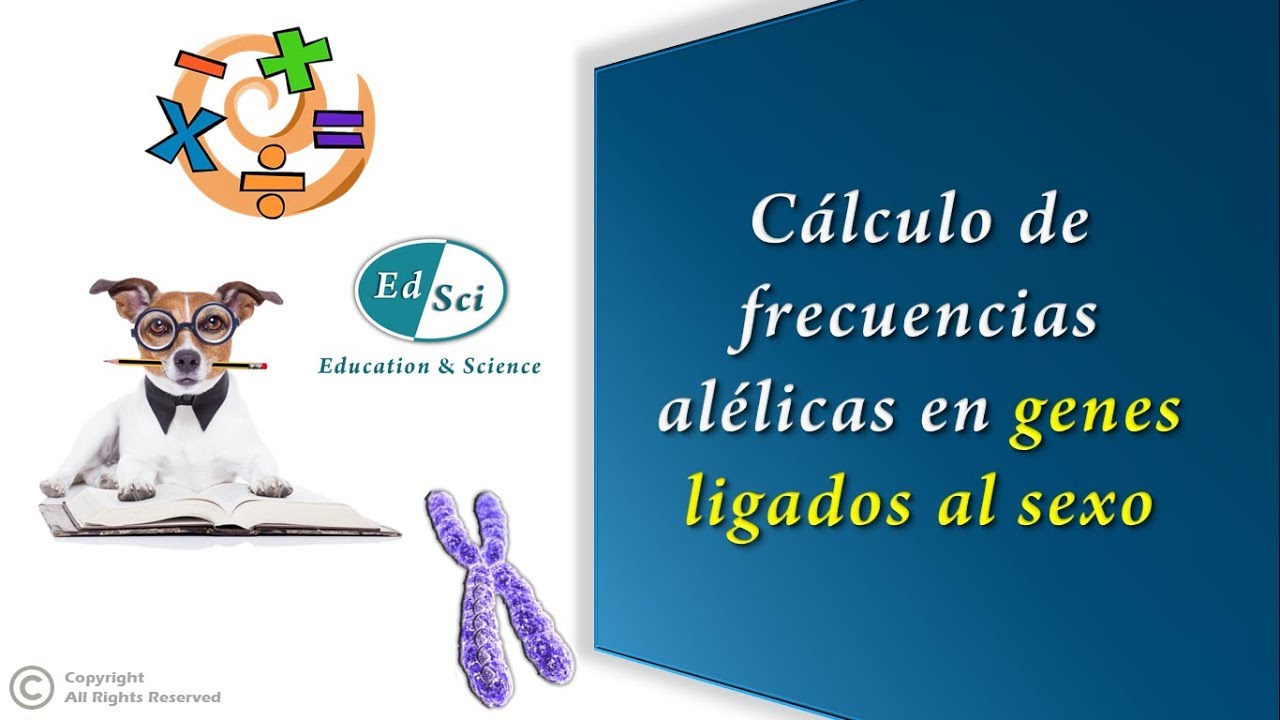 Ed Sci
Education & Science

Cálculo de frecuencias alélicas en genes ligados al sexo

© Copyright
All Rights Reserved